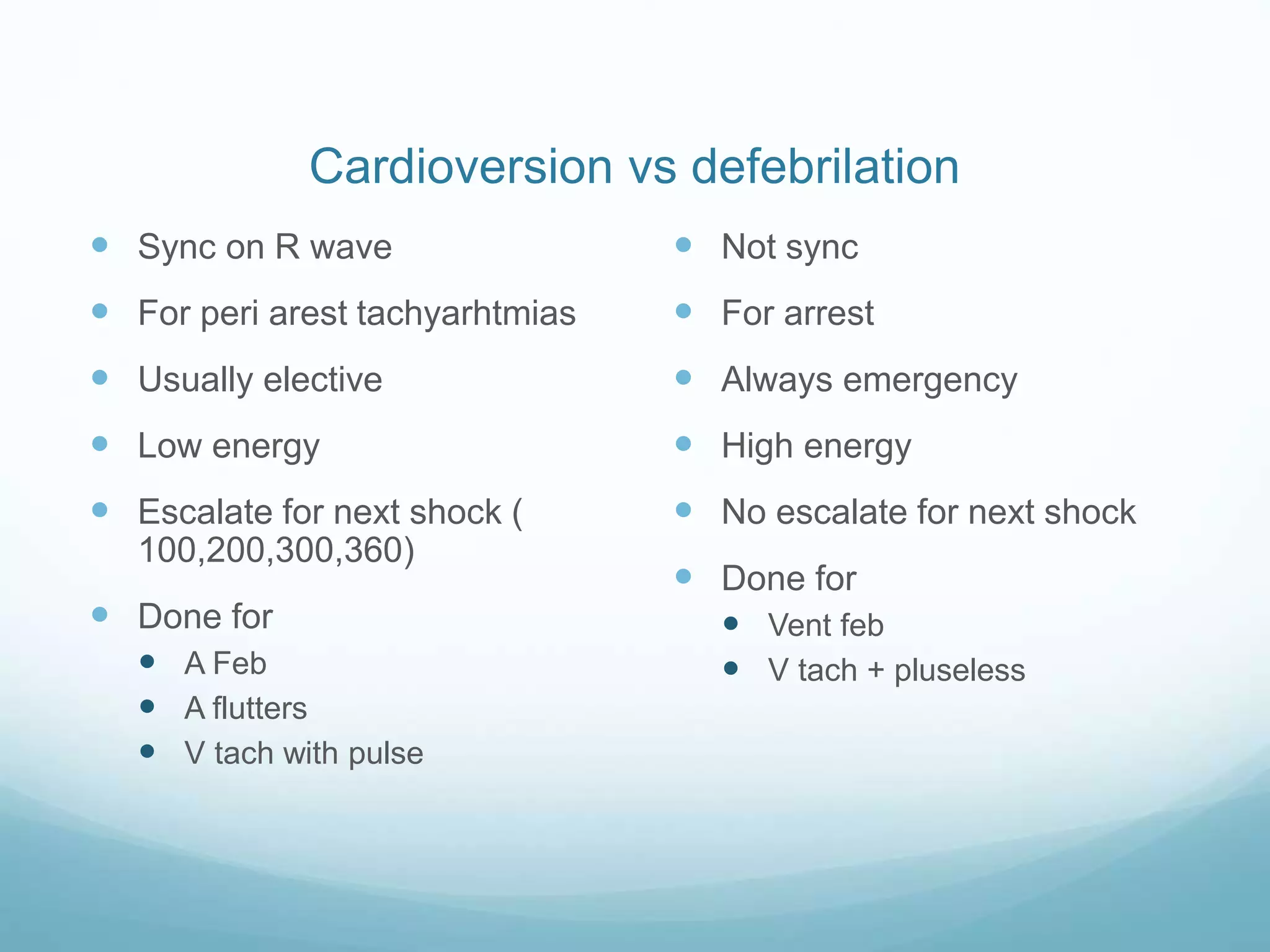 Cardioversion vs defebrilation

- Sync on R wave
- For peri arest tachyarhtmias
- Usually elective
- Low energy
- Escalate for next shock ( 100,200,300,360)
- Done for
  - A Feb
  - A flutters
  - V tach with pulse

- Not sync
- For arrest
- Always emergency
- High energy
- No escalate for next shock
- Done for
  - Vent feb
  - V tach + pluseless